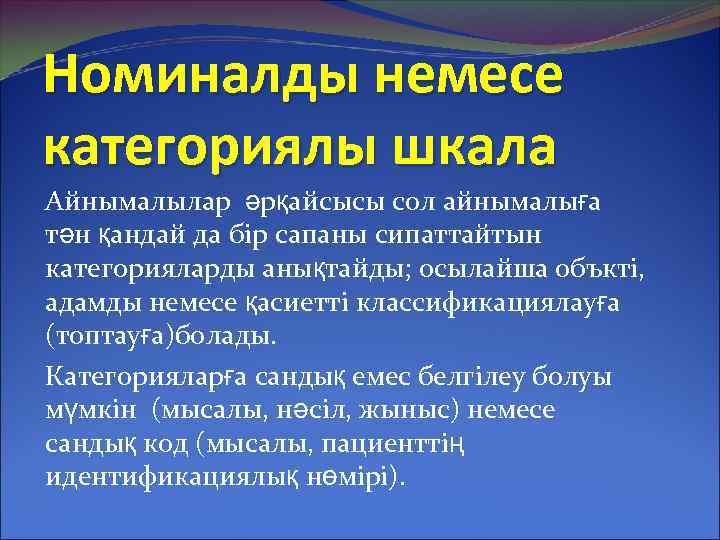 Номиналды немесе категориялы шкала

Айнымалылар әрқайсысы сол айнымалыға тән қандай да бір сапаны сипаттайтын категорияларды анықтайды; осылайша объкті, адамды немесе қасиетті классификациялауға (топтауға)болады.

Категорияларға сандық емес белгілеу болуы мүмкін (мысалы, нәсіл, жыныс) немесе сандық код (мысалы, пациенттің идентификациялық нөмірі).